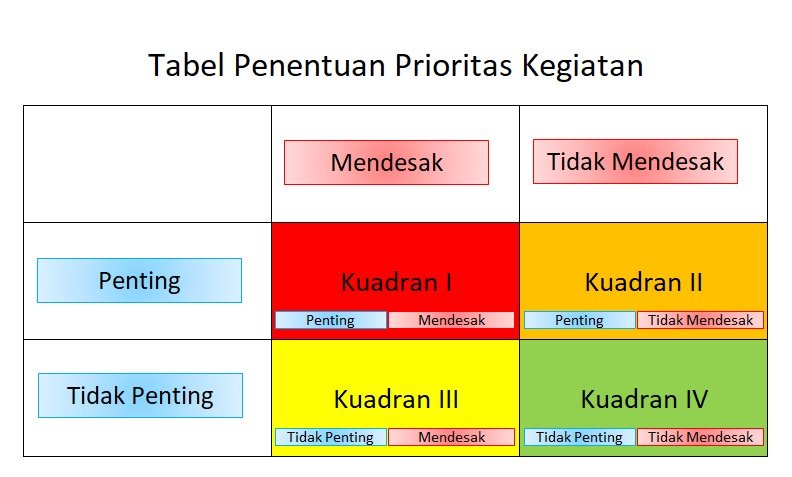 Tabel Penentuan Prioritas Kegiatan

|  | Mendesak | Tidak Mendesak |
|---|---|---|
| Penting | Kuadran I Penting Mendesak | Kuadran II Penting Tidak Mendesak |
| Tidak Penting | Kuadran III Tidak Penting Mendesak | Kuadran IV Tidak Penting Tidak Mendesak |